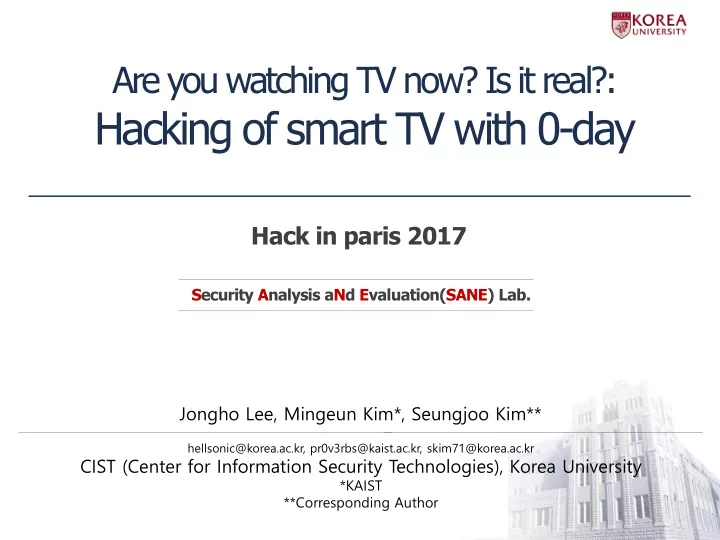 KOREA UNIVERSITY

Are you watching TV now? Is it real?:
Hacking of smart TV with 0-day

Hack in paris 2017

Security Analysis aNd Evaluation(SANE) Lab.

Jongho Lee, Mingeun Kim*, Seungjoo Kim**

hellsonic@korea.ac.kr, pr0v3rbs@kaist.ac.kr, skim71@korea.ac.kr
CIST (Center for Information Security Technologies), Korea University
*KAIST
**Corresponding Author